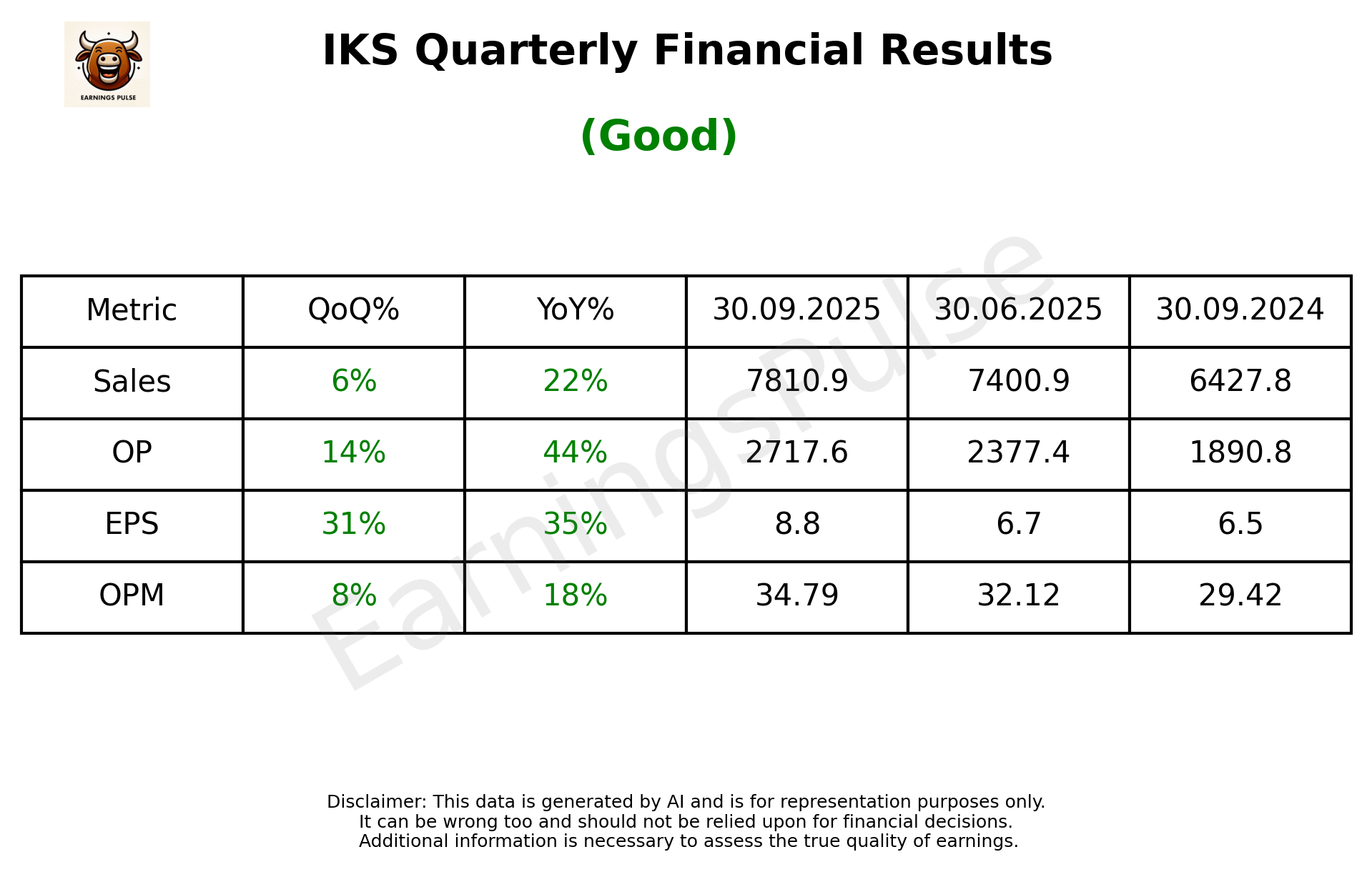 EARNINGS PULSE

IKS Quarterly Financial Results

(Good)

| Metric | QoQ% | YoY% | 30.09.2025 | 30.06.2025 | 30.09.2024 |
|---|---|---|---|---|---|
| Sales | 6% | 22% | 7810.9 | 7400.9 | 6427.8 |
| OP | 14% | 44% | 2717.6 | 2377.4 | 1890.8 |
| EPS | 31% | 35% | 8.8 | 6.7 | 6.5 |
| OPM | 8% | 18% | 34.79 | 32.12 | 29.42 |

EarningsPulse

Disclaimer: This data is generated by AI and is for representation purposes only.
It can be wrong too and should not be relied upon for financial decisions.
Additional information is necessary to assess the true quality of earnings.